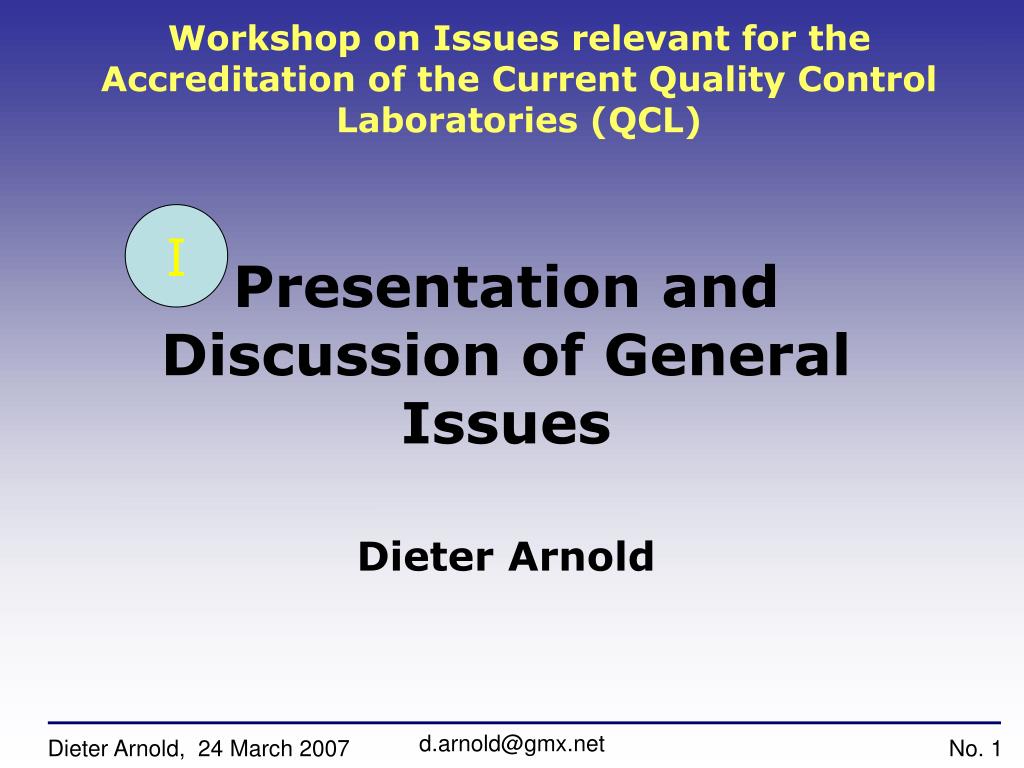 Workshop on Issues relevant for the Accreditation of the Current Quality Control Laboratories (QCL)

I

Presentation and Discussion of General Issues

Dieter Arnold

Dieter Arnold, 24 March 2007

d.arnold@gmx.net

No. 1